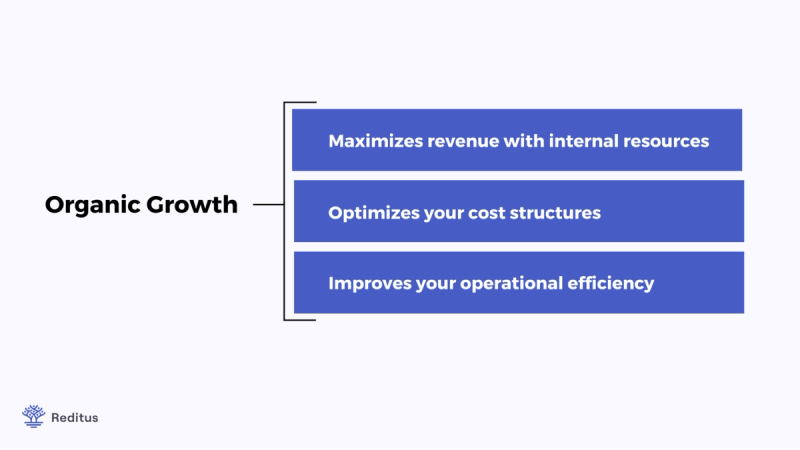 Organic Growth

Maximizes revenue with internal resources

Optimizes your cost structures

Improves your operational efficiency

Reditus